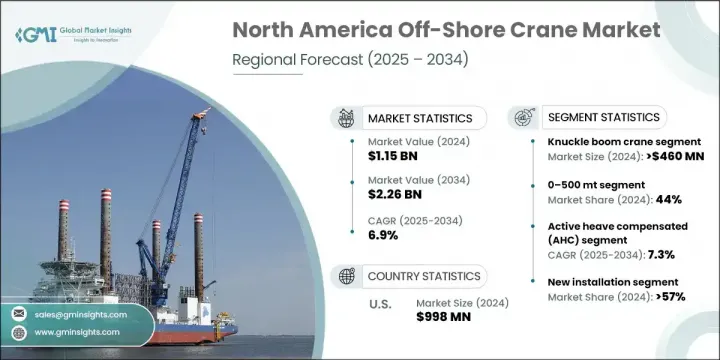 GMI Global Market Insights
Insights to Innovation

North America Off-Shore Crane Market
Regional Forecast (2025 – 2034)

MARKET STATISTICS

Market Value (2024)
$1.15 BN

Market Value (2034)
$2.26 BN

CAGR (2025-2034)
6.9%

COUNTRY STATISTICS

U.S.
Market Size (2024)
$998 MN

SEGMENT STATISTICS

Knuckle boom crane segment
Market Size (2024): >$460 MN

0–500 mt segment
Market Share (2024): 44%

Active heave compensated (AHC) segment
CAGR (2025-2034): 7.3%

New installation segment
Market Share (2024): >57%

sales@gminsights.com
www.gminsights.com